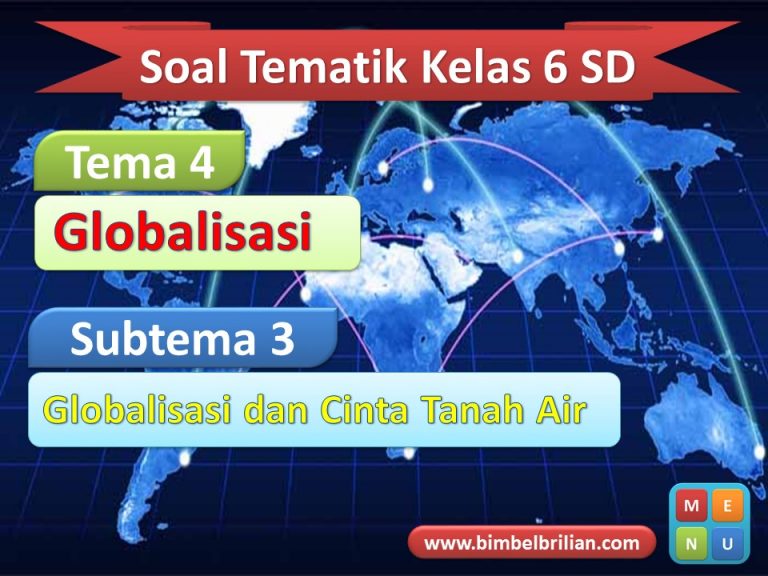 Soal Tematik Kelas 6 SD

Tema 4

Globalisasi

Subtema 3

Globalisasi dan Cinta Tanah Air

www.bimbelbrilian.com

M E
N U